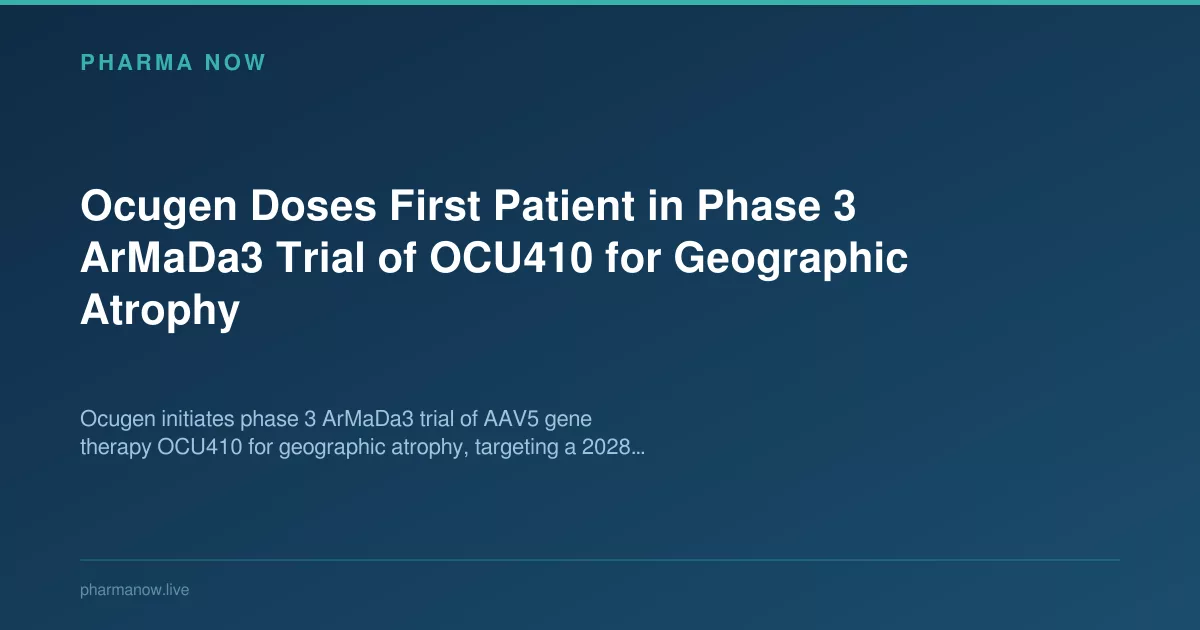 PHARMA NOW

Ocugen Doses First Patient in Phase 3 ArMaDa3 Trial of OCU410 for Geographic Atrophy

Ocugen initiates phase 3 ArMaDa3 trial of AAV5 gene therapy OCU410 for geographic atrophy, targeting a 2028…

pharmanow.live